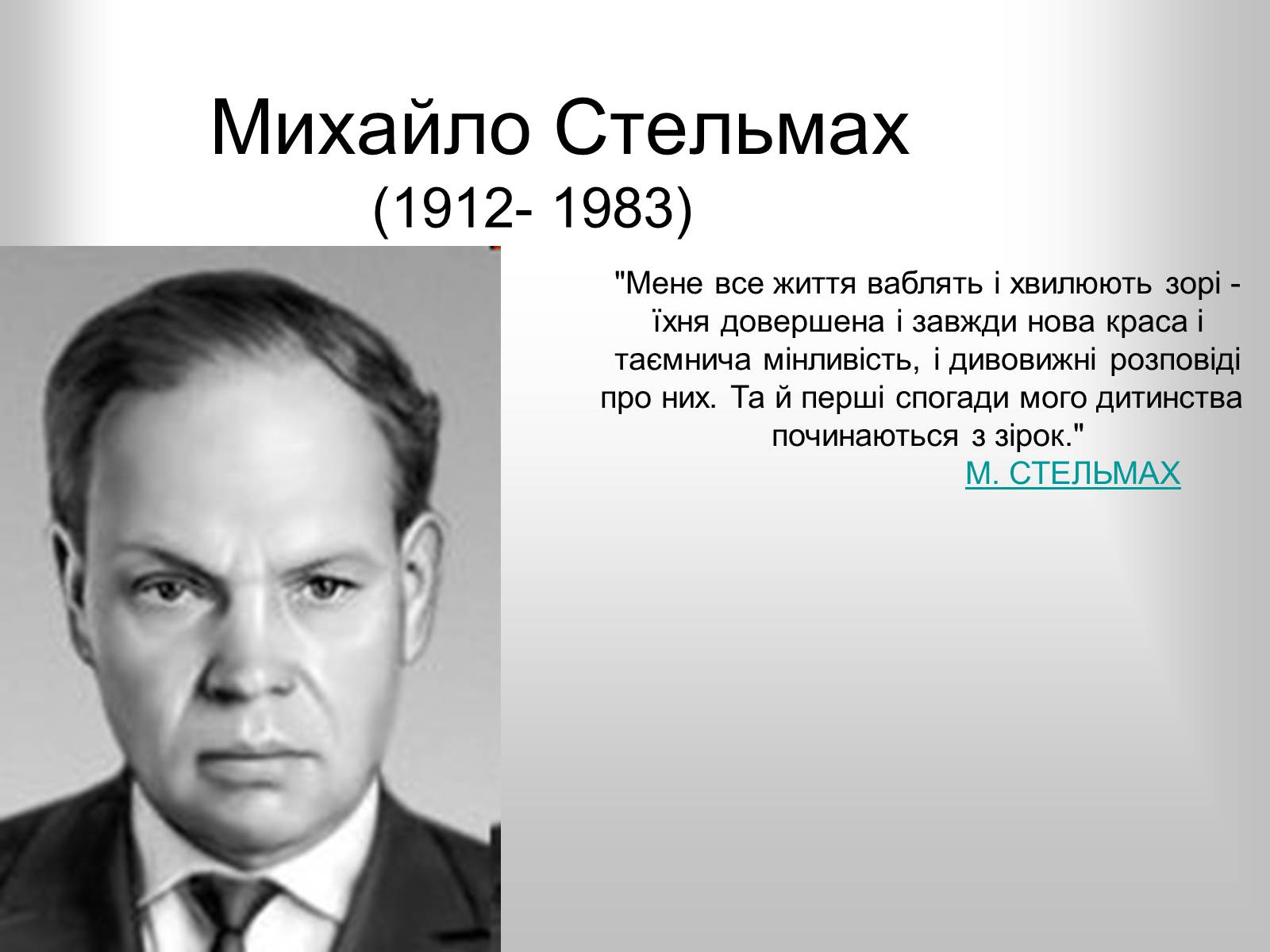 Михайло Стельмах
(1912- 1983)

"Мене все життя ваблять і хвилюють зорі - їхня довершена і завжди нова краса і таємнича мінливість, і дивовижні розповіді про них. Та й перші спогади мого дитинства починаються з зірок."
М. СТЕЛЬМАХ